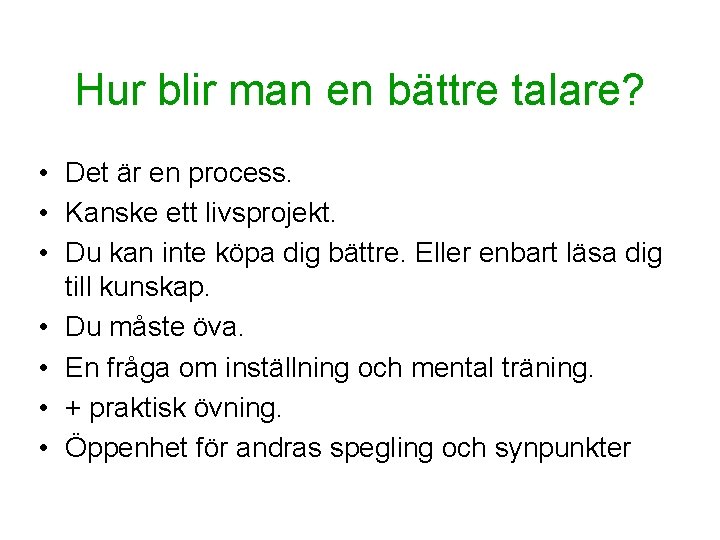 Hur blir man en bättre talare?

• Det är en process.
• Kanske ett livsprojekt.
• Du kan inte köpa dig bättre. Eller enbart läsa dig till kunskap.
• Du måste öva.
• En fråga om inställning och mental träning.
• + praktisk övning.
• Öppenhet för andras spegling och synpunkter